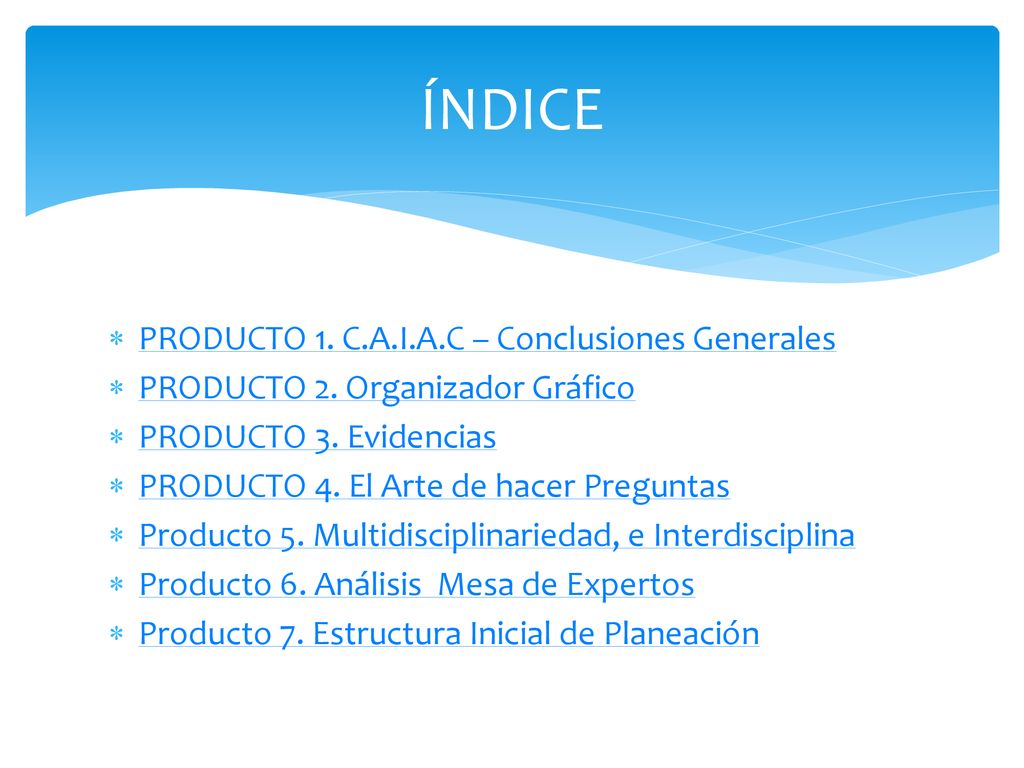 ÍNDICE

PRODUCTO 1. C.A.I.A.C – Conclusiones Generales
PRODUCTO 2. Organizador Gráfico
PRODUCTO 3. Evidencias
PRODUCTO 4. El Arte de hacer Preguntas
Producto 5. Multidisciplinariedad, e Interdisciplina
Producto 6. Análisis Mesa de Expertos
Producto 7. Estructura Inicial de Planeación